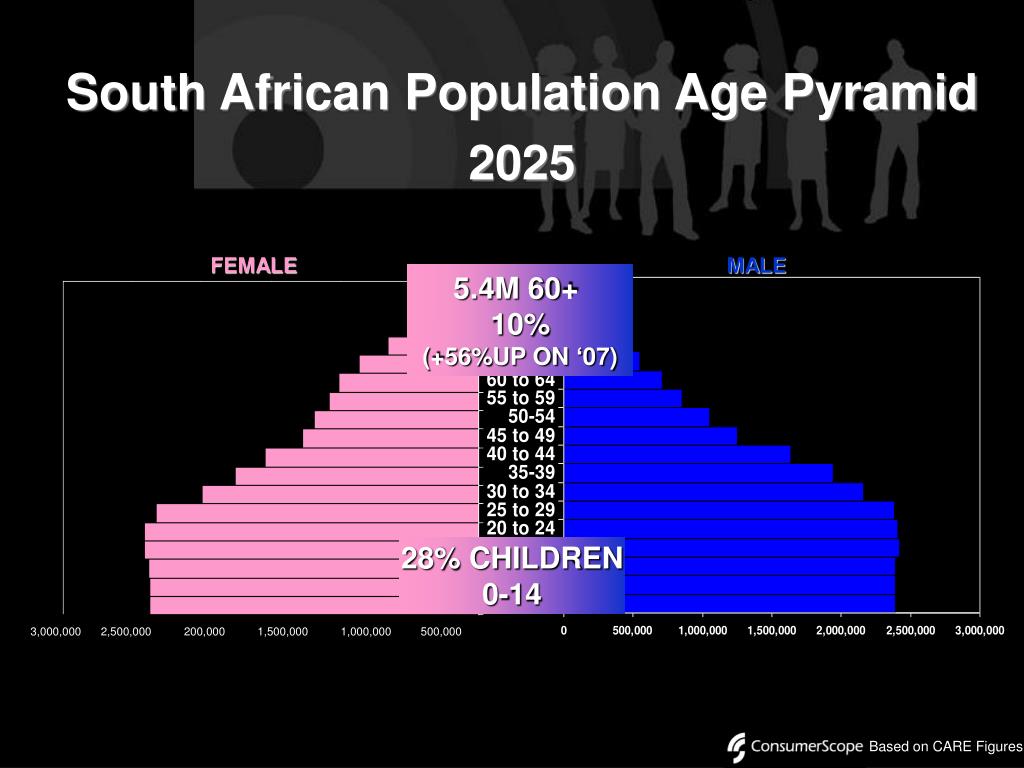 South African Population Age Pyramid 2025

FEMALE

MALE

5.4M 60+
10%
(+56%UP ON ‘07)

60 to 64
55 to 59
50-54
45 to 49
40 to 44
35-39
30 to 34
25 to 29
20 to 24

28% CHILDREN
0-14

3,000,000 2,500,000 200,000 1,500,000 1,000,000 500,000

0 500,000 1,000,000 1,500,000 2,000,000 2,500,000 3,000,000

ConsumerScope Based on CARE Figures